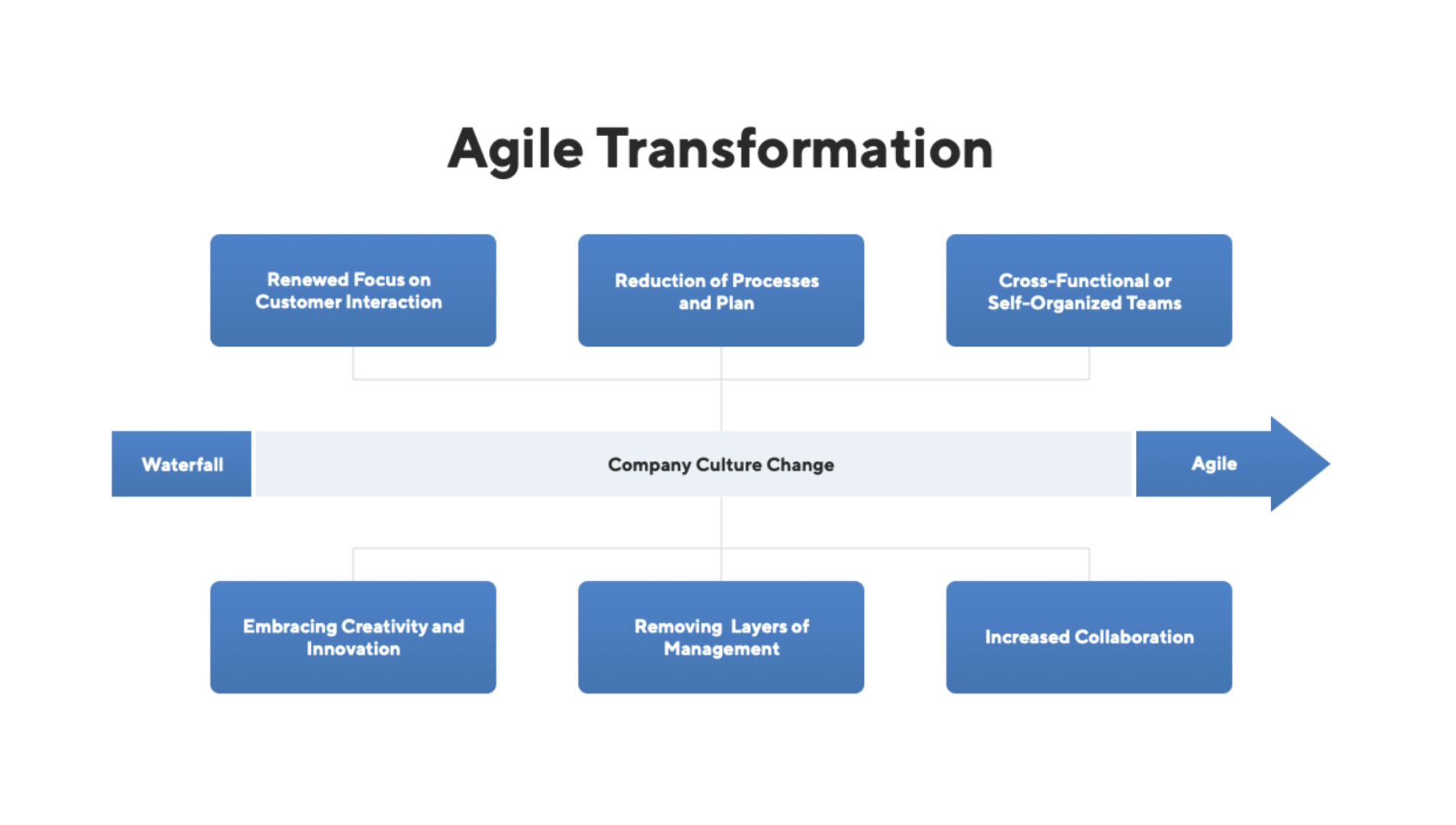 Agile Transformation

Renewed Focus on Customer Interaction

Reduction of Processes and Plan

Cross-Functional or Self-Organized Teams

Waterfall

Company Culture Change

Agile

Embracing Creativity and Innovation

Removing Layers of Management

Increased Collaboration